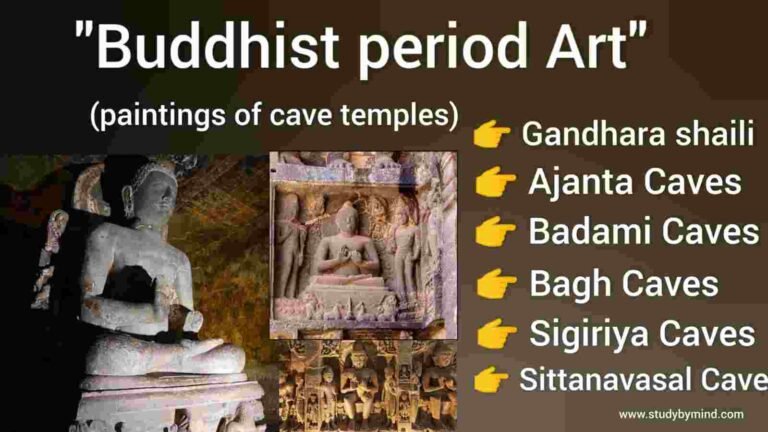 "Buddhist period Art"

(paintings of cave temples)

👉 Gandhara shaili
👉 Ajanta Caves
👉 Badami Caves
👉 Bagh Caves
👉 Sigiriya Caves
👉 Sittanavasal Cave

www.studybymind.com